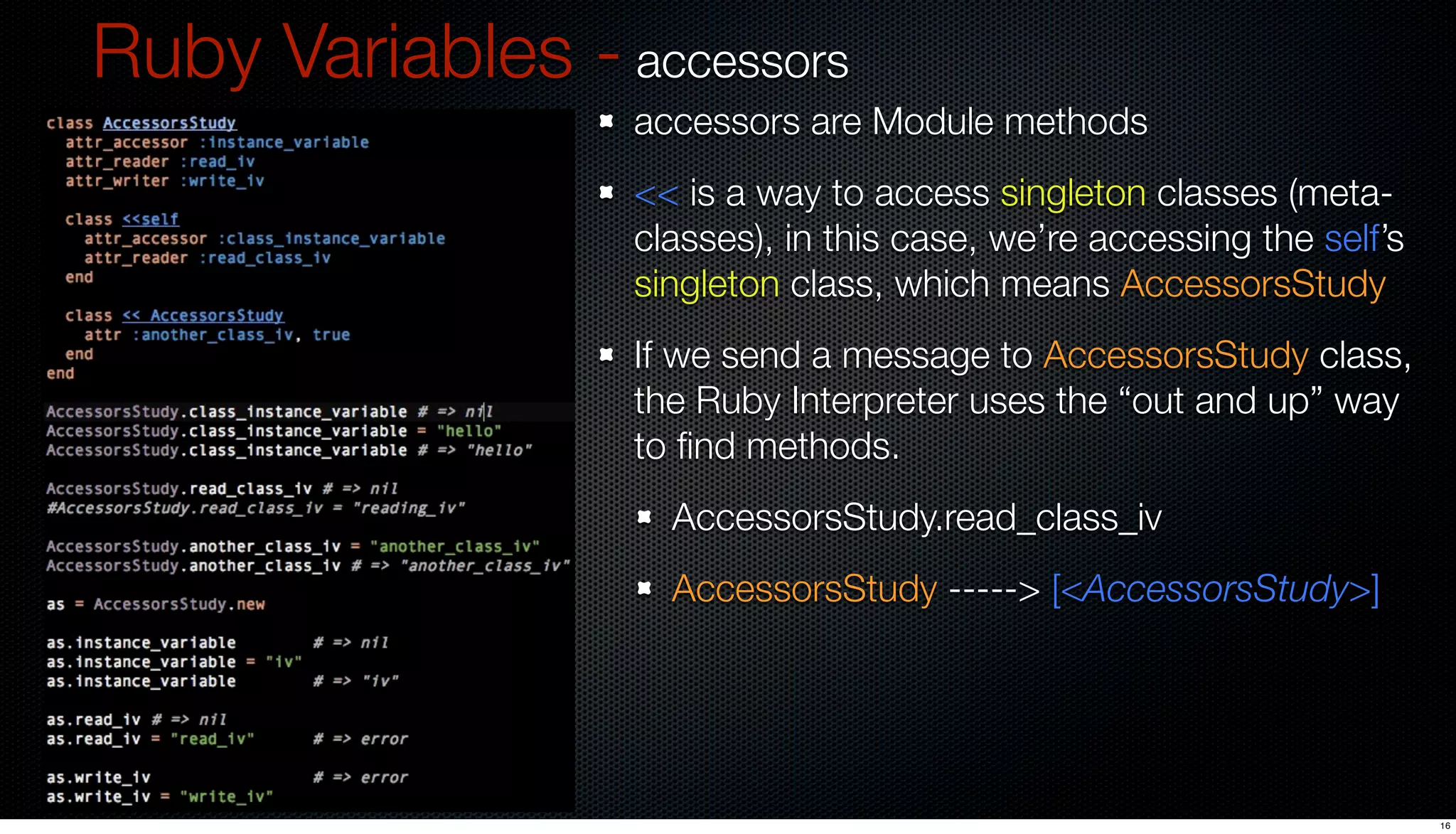 Ruby Variables - accessors

class AccessorsStudy
  attr_accessor :instance_variable
  attr_reader :read_iv
  attr_writer :write_iv

  class <<self
    attr_accessor :class_instance_variable
    attr_reader :read_class_iv
  end

  class << AccessorsStudy
    attr :another_class_iv, true
  end
end

AccessorsStudy.class_instance_variable # => nil
AccessorsStudy.class_instance_variable = "hello"
AccessorsStudy.class_instance_variable # => "hello"

AccessorsStudy.read_class_iv # => nil
#AccessorsStudy.read_class_iv = "reading_iv"

AccessorsStudy.another_class_iv = "another_class_iv"
AccessorsStudy.another_class_iv # => "another_class_iv"

as = AccessorsStudy.new

as.instance_variable # => nil
as.instance_variable = "iv"
as.instance_variable # => "iv"

as.read_iv # => nil
as.read_iv = "read_iv" # => error

as.write_iv # => error
as.write_iv = "write_iv"

accessors are Module methods

<< is a way to access singleton classes (meta-classes), in this case, we're accessing the self's singleton class, which means AccessorsStudy

If we send a message to AccessorsStudy class, the Ruby Interpreter uses the "out and up" way to find methods.

AccessorsStudy.read_class_iv

AccessorsStudy -----> [<AccessorsStudy>]

16